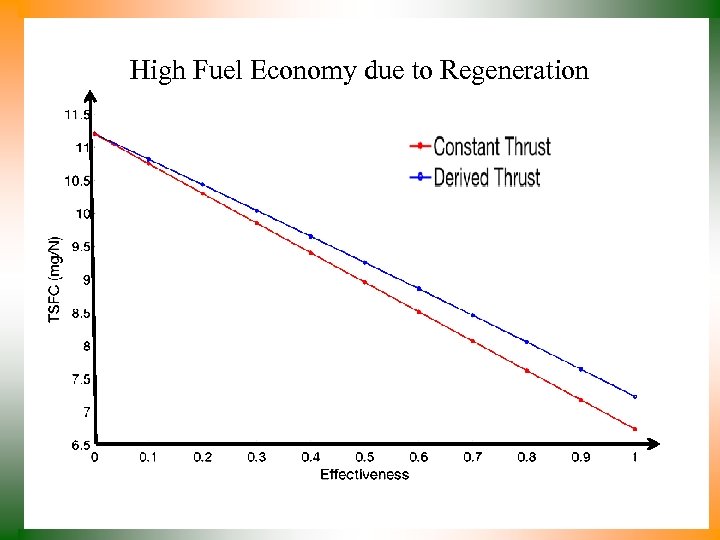 High Fuel Economy due to Regeneration

Constant Thrust
Derived Thrust

TSFC (mg/N)

11.5
11
10.5
10
9.5
9
8.5
8
7.5
7
6.5

0 0.1 0.2 0.3 0.4 0.5 0.6 0.7 0.8 0.9 1

Effectiveness